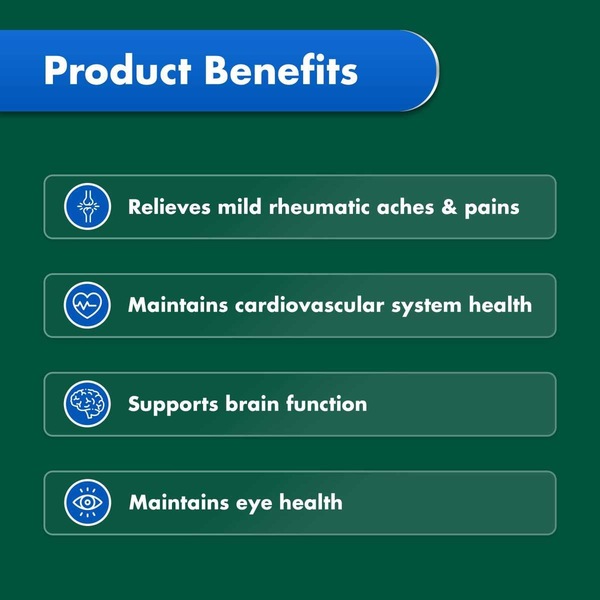 Product Benefits

Relieves mild rheumatic aches & pains

Maintains cardiovascular system health

Supports brain function

Maintains eye health